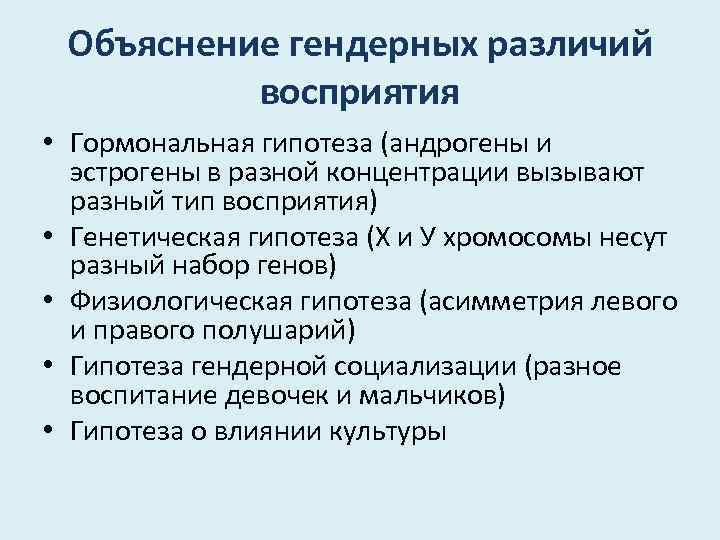 Объяснение гендерных различий восприятия

• Гормональная гипотеза (андрогены и эстрогены в разной концентрации вызывают разный тип восприятия)
• Генетическая гипотеза (Х и У хромосомы несут разный набор генов)
• Физиологическая гипотеза (асимметрия левого и правого полушарий)
• Гипотеза гендерной социализации (разное воспитание девочек и мальчиков)
• Гипотеза о влиянии культуры